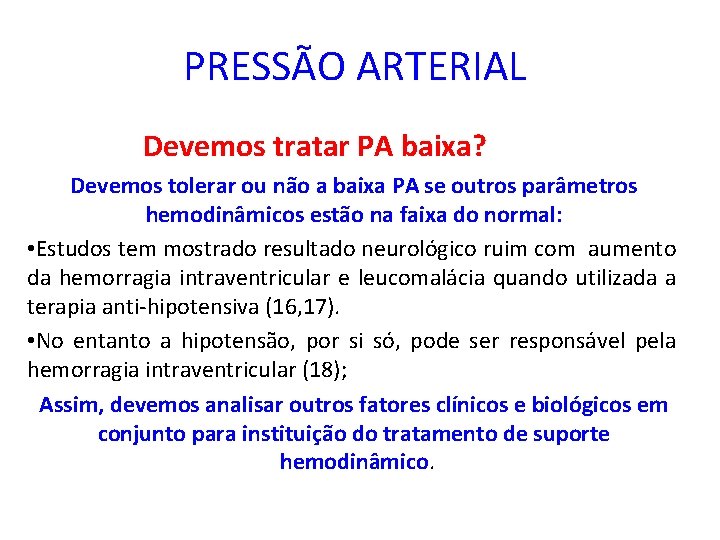 PRESSÃO ARTERIAL

Devemos tratar PA baixa?

Devemos tolerar ou não a baixa PA se outros parâmetros hemodinâmicos estão na faixa do normal:

•Estudos tem mostrado resultado neurológico ruim com aumento da hemorragia intraventricular e leucomalácia quando utilizada a terapia anti-hipotensiva (16,17).

•No entanto a hipotensão, por si só, pode ser responsável pela hemorragia intraventricular (18);

Assim, devemos analisar outros fatores clínicos e biológicos em conjunto para instituição do tratamento de suporte hemodinâmico.